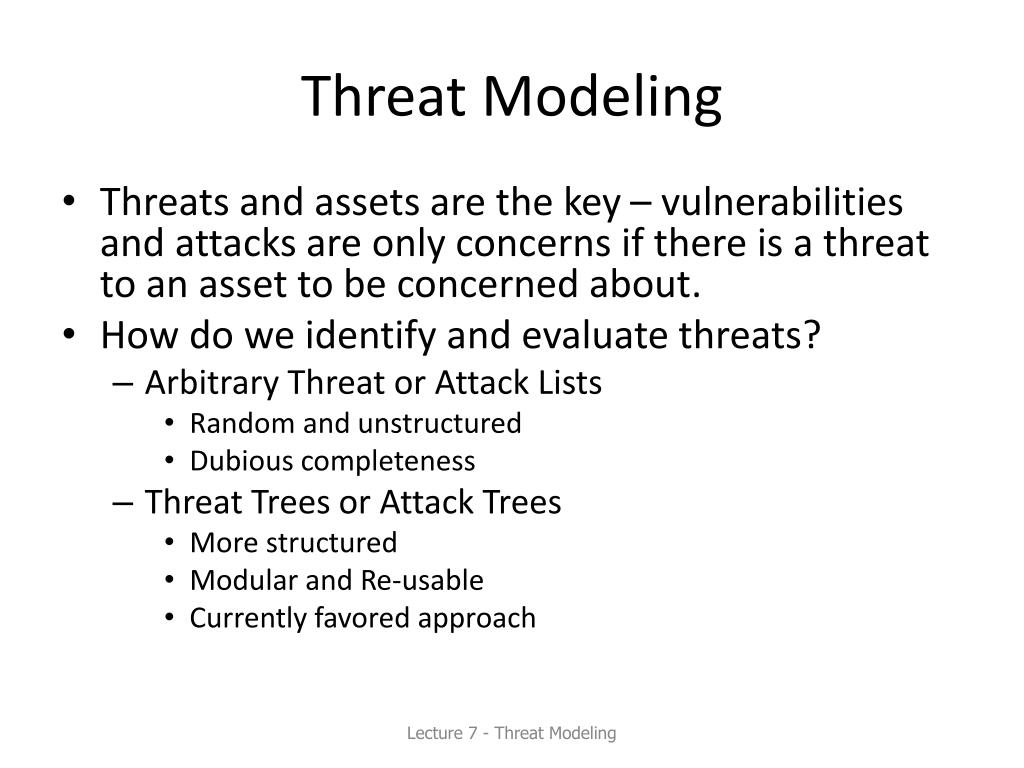 Threat Modeling

• Threats and assets are the key – vulnerabilities and attacks are only concerns if there is a threat to an asset to be concerned about.
• How do we identify and evaluate threats?
– Arbitrary Threat or Attack Lists
• Random and unstructured
• Dubious completeness
– Threat Trees or Attack Trees
• More structured
• Modular and Re-usable
• Currently favored approach

Lecture 7 - Threat Modeling